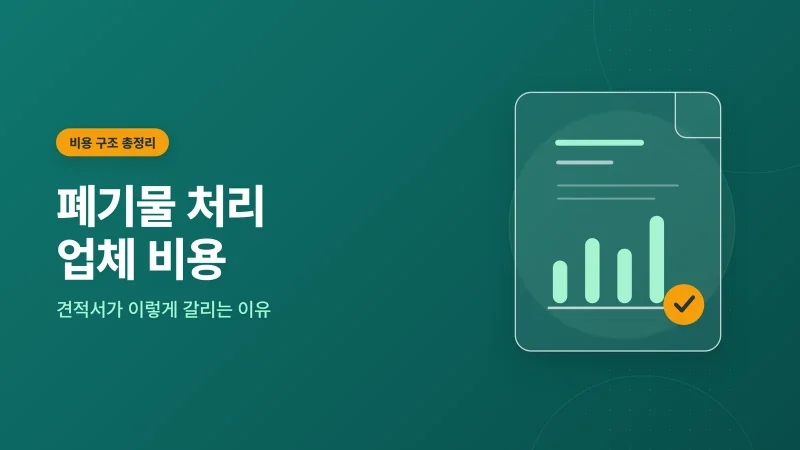 비용 구조 총정리

폐기물 처리 업체 비용

견적서가 이렇게 갈리는 이유